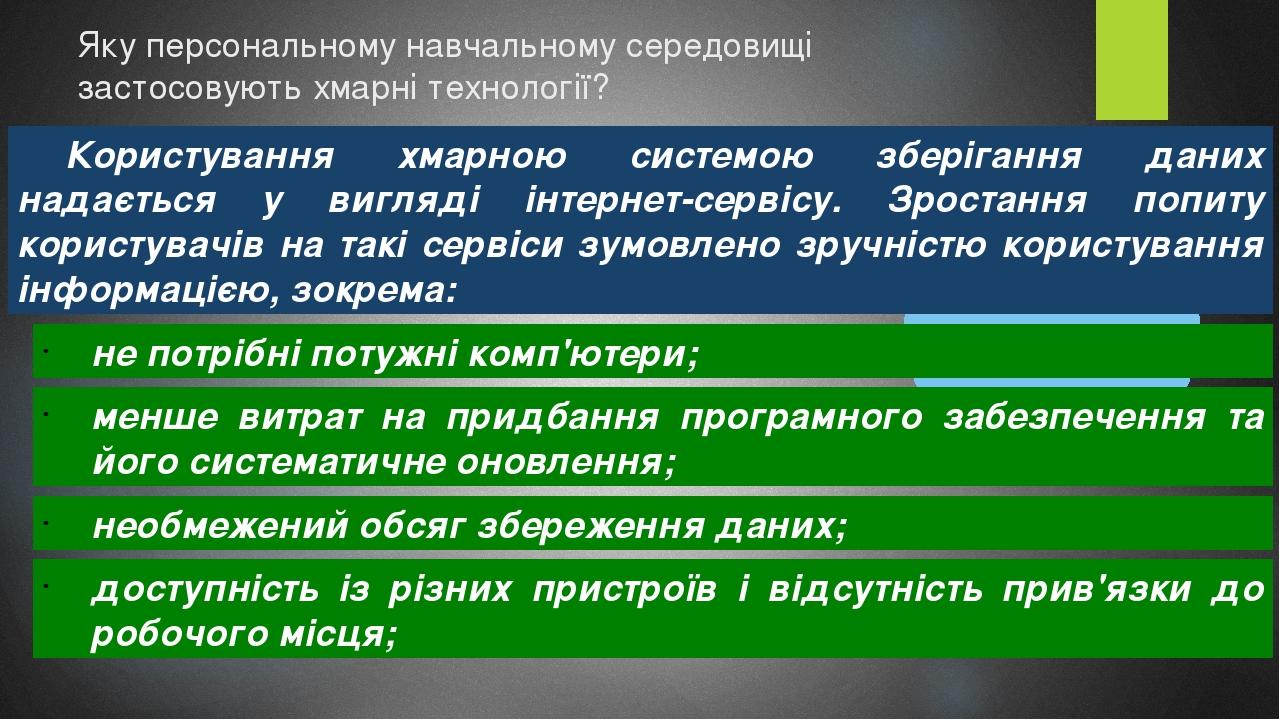 Яку персональному навчальному середовищі застосовують хмарні технології?

Користування хмарною системою зберігання даних надається у вигляді інтернет-сервісу. Зростання попиту користувачів на такі сервіси зумовлено зручністю користування інформацією, зокрема:

· не потрібні потужні комп'ютери;

· менше витрат на придбання програмного забезпечення та його систематичне оновлення;

· необмежений обсяг збереження даних;

· доступність із різних пристроїв і відсутність прив'язки до робочого місця;